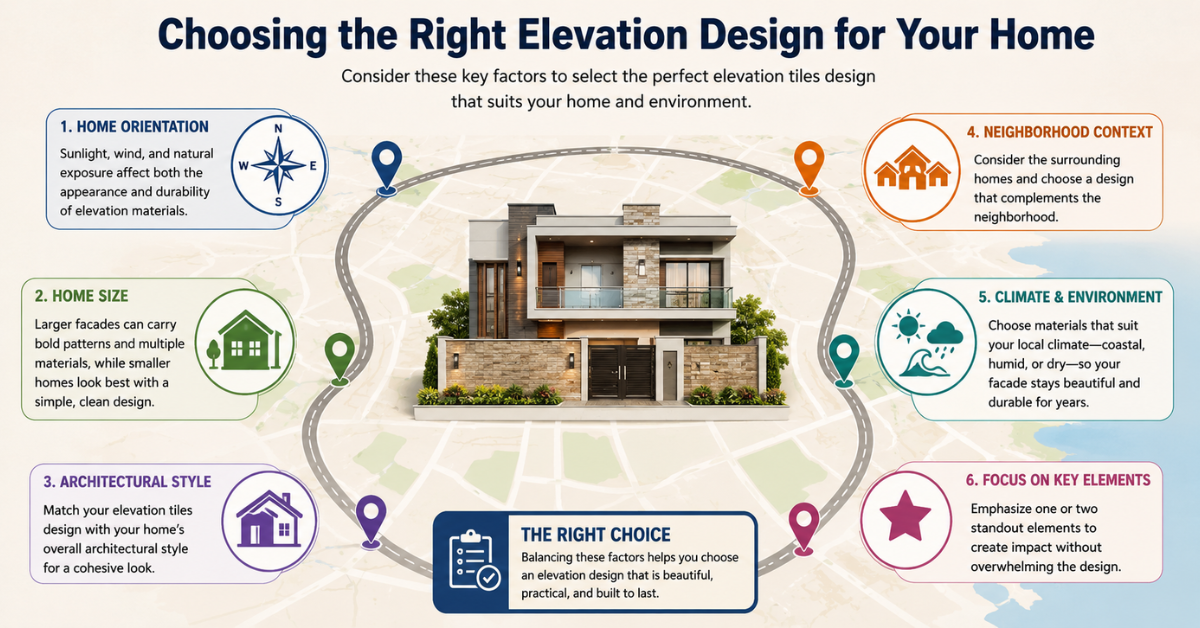 Choosing the Right Elevation Design for Your Home

Consider these key factors to select the perfect elevation tiles design that suits your home and environment.

1. HOME ORIENTATION

Sunlight, wind, and natural exposure affect both the appearance and durability of elevation materials.

N
W
E
S

2. HOME SIZE

Larger facades can carry bold patterns and multiple materials, while smaller homes look best with a simple, clean design.

3. ARCHITECTURAL STYLE

Match your elevation tiles design with your home's overall architectural style for a cohesive look.

4. NEIGHBORHOOD CONTEXT

Consider the surrounding homes and choose a design that complements the neighborhood.

5. CLIMATE & ENVIRONMENT

Choose materials that suit your local climate—coastal, humid, or dry—so your facade stays beautiful and durable for years.

6. FOCUS ON KEY ELEMENTS

Emphasize one or two standout elements to create impact without overwhelming the design.

THE RIGHT CHOICE

Balancing these factors helps you choose an elevation design that is beautiful, practical, and built to last.